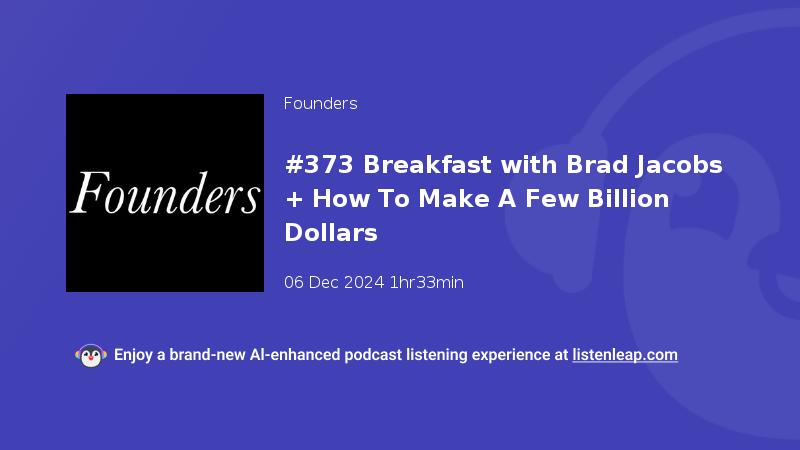 Founders

Founders

#373 Breakfast with Brad Jacobs + How To Make A Few Billion Dollars

06 Dec 2024 1hr33min

Enjoy a brand-new AI-enhanced podcast listening experience at listenleap.com